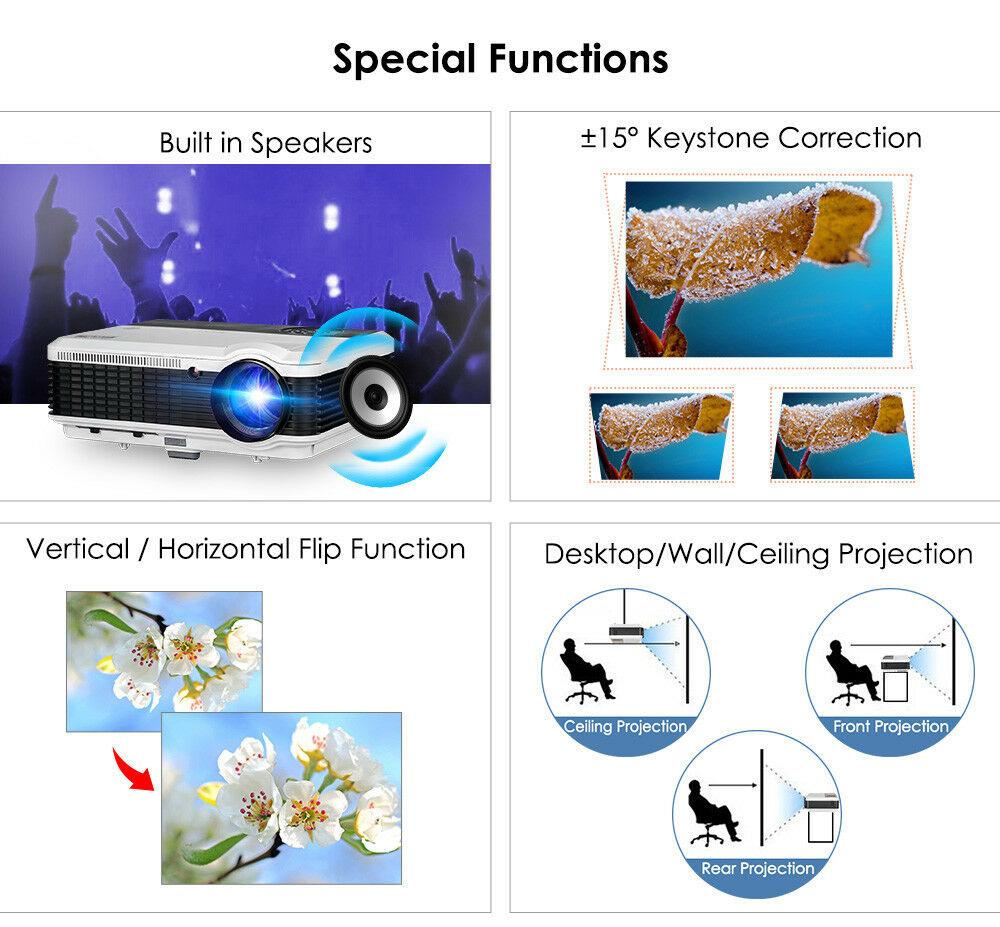 Special Functions

Built in Speakers

±15° Keystone Correction

Vertical / Horizontal Flip Function

Desktop/Wall/Ceiling Projection

Ceiling Projection

Front Projection

Rear Projection